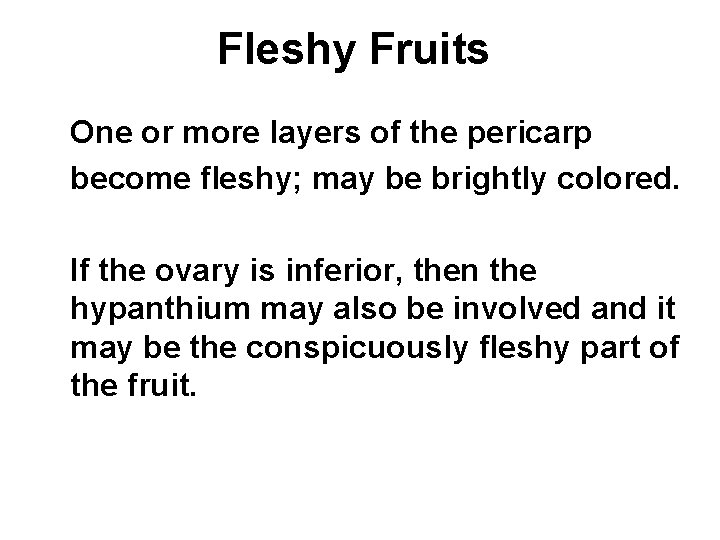 Fleshy Fruits

One or more layers of the pericarp become fleshy; may be brightly colored.

If the ovary is inferior, then the hypanthium may also be involved and it may be the conspicuously fleshy part of the fruit.